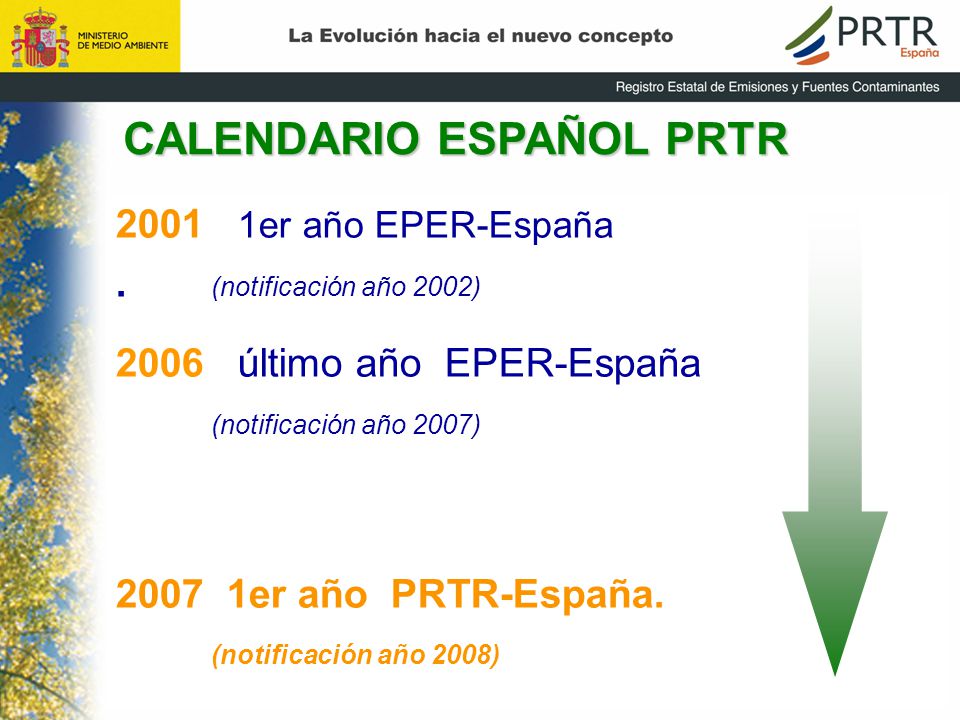 MINISTERIO DE MEDIO AMBIENTE

La Evolución hacia el nuevo concepto

PRTR España

Registro Estatal de Emisiones y Fuentes Contaminantes

CALENDARIO ESPAÑOL PRTR

2001 1er año EPER-España

. (notificación año 2002)

2006 último año EPER-España

(notificación año 2007)

2007 1er año PRTR-España.

(notificación año 2008)